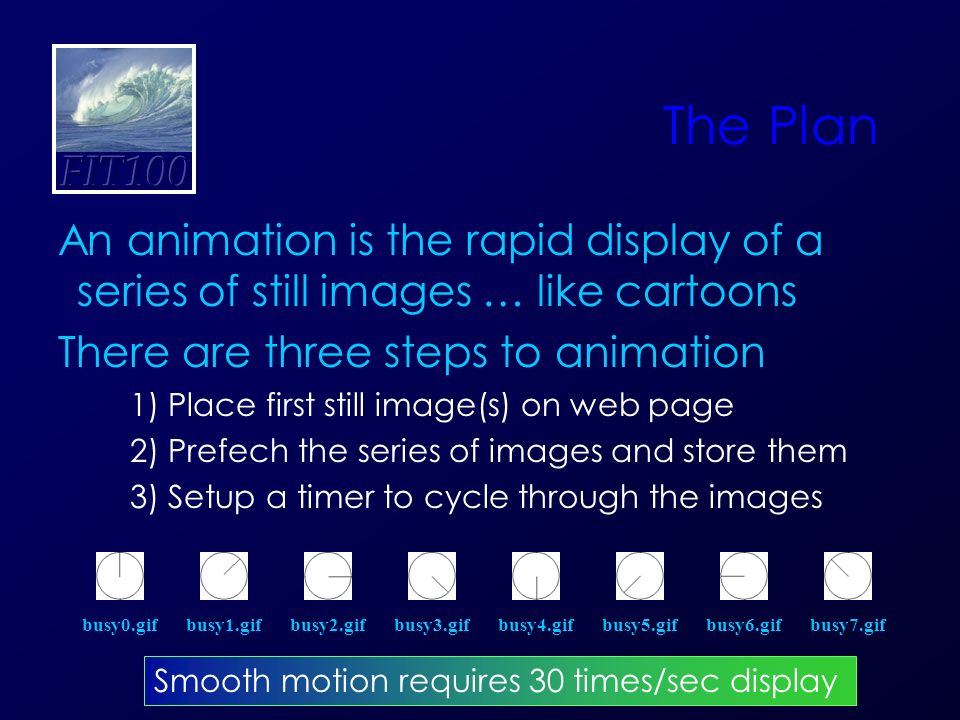 FIT100

The Plan

An animation is the rapid display of a series of still images … like cartoons

There are three steps to animation

1) Place first still image(s) on web page

2) Prefech the series of images and store them

3) Setup a timer to cycle through the images

busy0.gif busy1.gif busy2.gif busy3.gif busy4.gif busy5.gif busy6.gif busy7.gif

Smooth motion requires 30 times/sec display